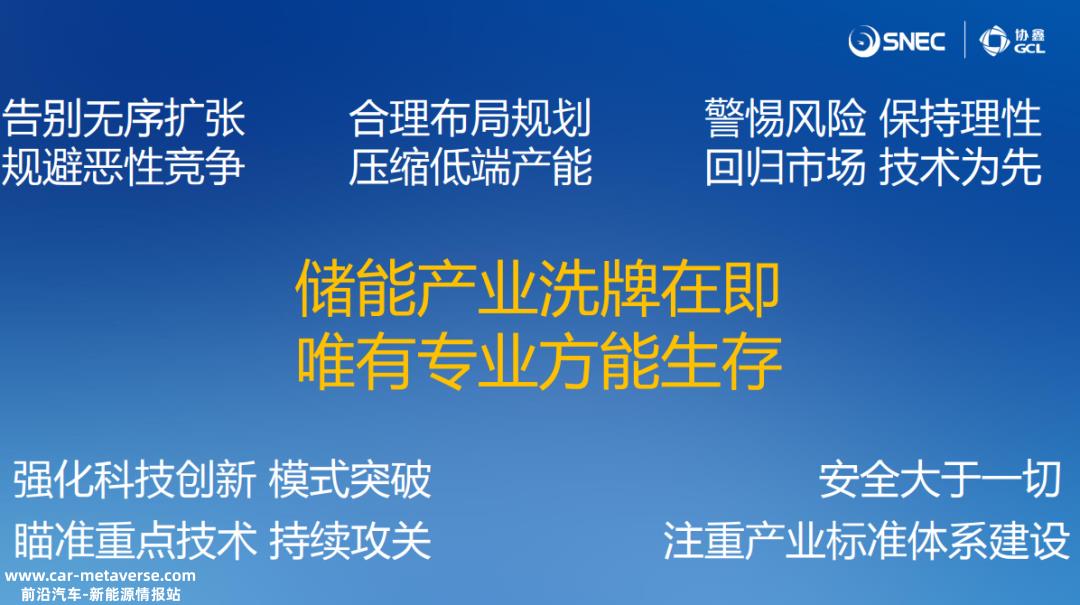 SNEC 协鑫 GCL

告别无序扩张
规避恶性竞争

合理布局规划
压缩低端产能

警惕风险 保持理性
回归市场 技术为先

储能产业洗牌在即
唯有专业方能生存

强化科技创新 模式突破
瞄准重点技术 持续攻关

安全大于一切
注重产业标准体系建设

www.car-metaverse.com
前沿汽车-新能源情报站